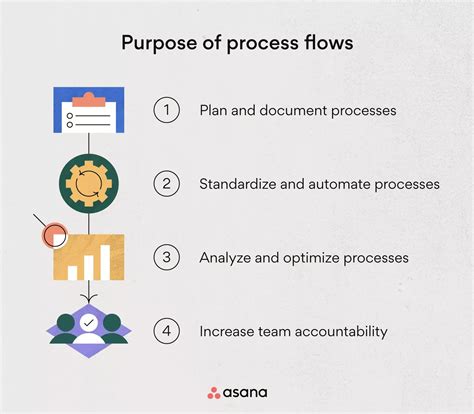 Purpose of process flows

1 Plan and document processes

2 Standardize and automate processes

3 Analyze and optimize processes

4 Increase team accountability

asana